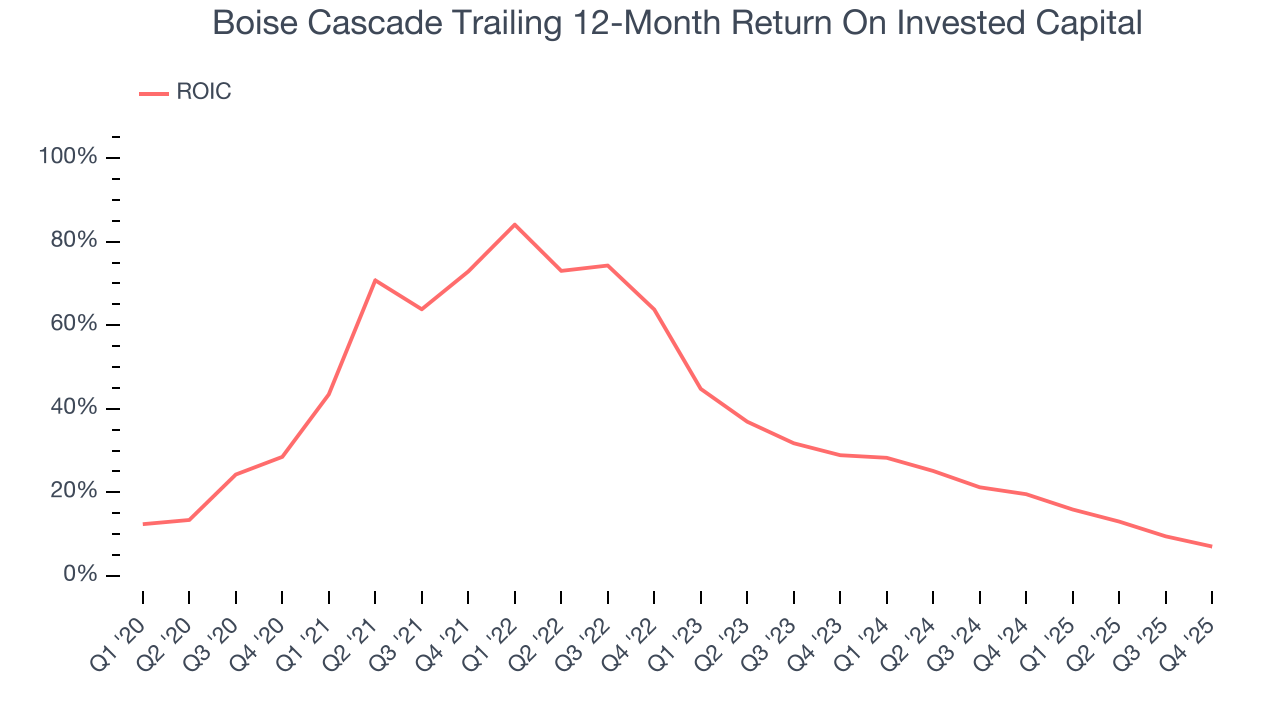 Boise Cascade Trailing 12-Month Return On Invested Capital

ROIC

100%
80%
60%
40%
20%
0%

Q1 '20
Q2 '20
Q3 '20
Q4 '20
Q1 '21
Q2 '21
Q3 '21
Q4 '21
Q1 '22
Q2 '22
Q3 '22
Q4 '22
Q1 '23
Q2 '23
Q3 '23
Q4 '23
Q1 '24
Q2 '24
Q3 '24
Q4 '24
Q1 '25
Q2 '25
Q3 '25
Q4 '25